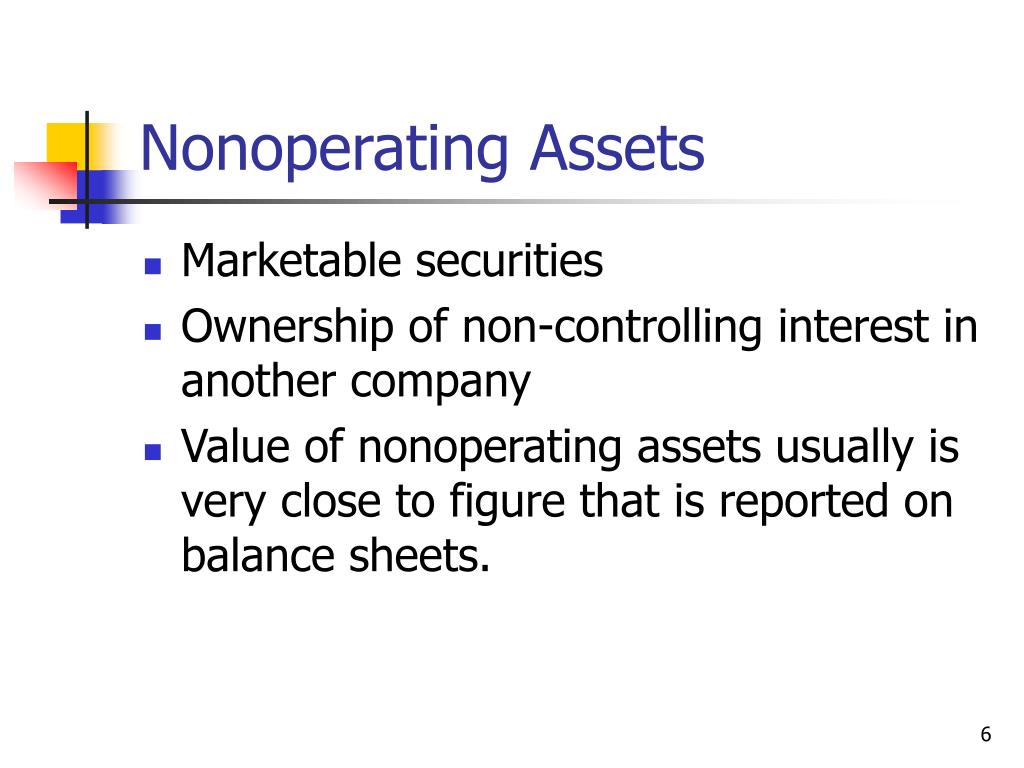 Nonoperating Assets

- Marketable securities
- Ownership of non-controlling interest in another company
- Value of nonoperating assets usually is very close to figure that is reported on balance sheets.

6